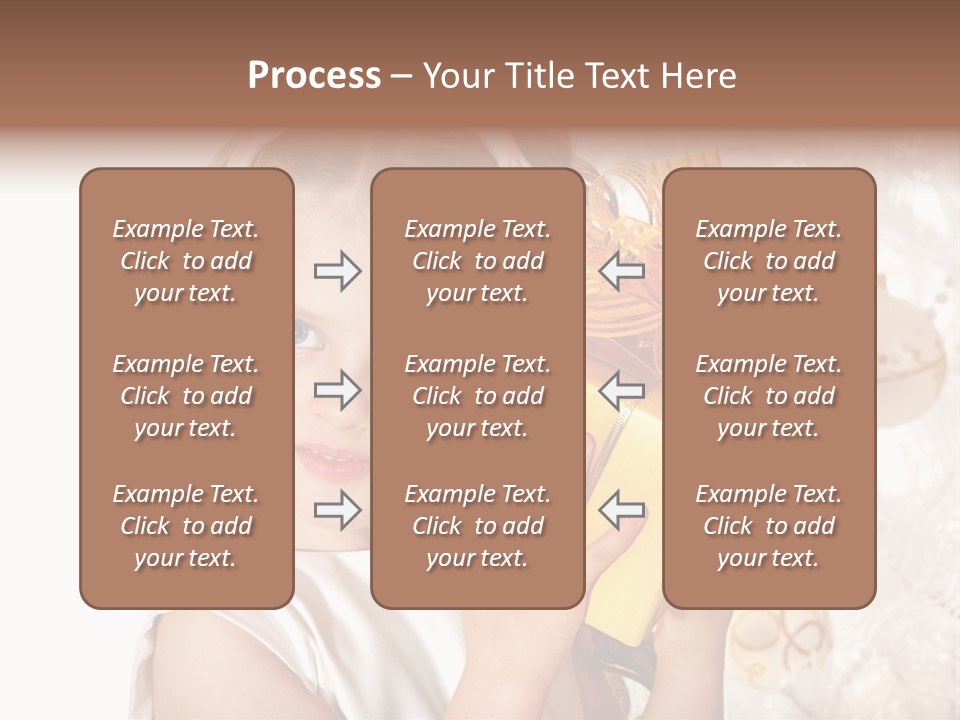 Process – Your Title Text Here

Example Text. Click to add your text.

Example Text. Click to add your text.

Example Text. Click to add your text.

Example Text. Click to add your text.

Example Text. Click to add your text.

Example Text. Click to add your text.

Example Text. Click to add your text.

Example Text. Click to add your text.

Example Text. Click to add your text.